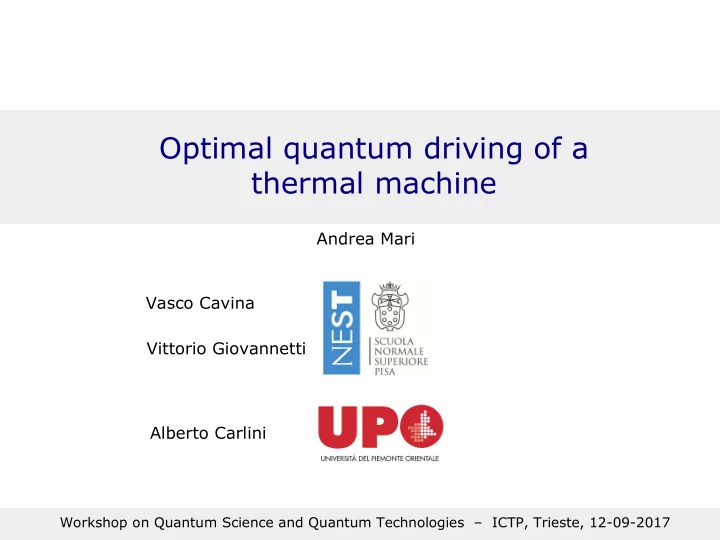 Optimal quantum driving of a thermal machine

Andrea Mari

Vasco Cavina

Vittorio Giovannetti

NEST

SCUOLA NORMALE SUPERIORE PISA

Alberto Carlini

UPO

UNIVERSITÀ DEL PIEMONTE ORIENTALE

Workshop on Quantum Science and Quantum Technologies – ICTP, Trieste, 12-09-2017